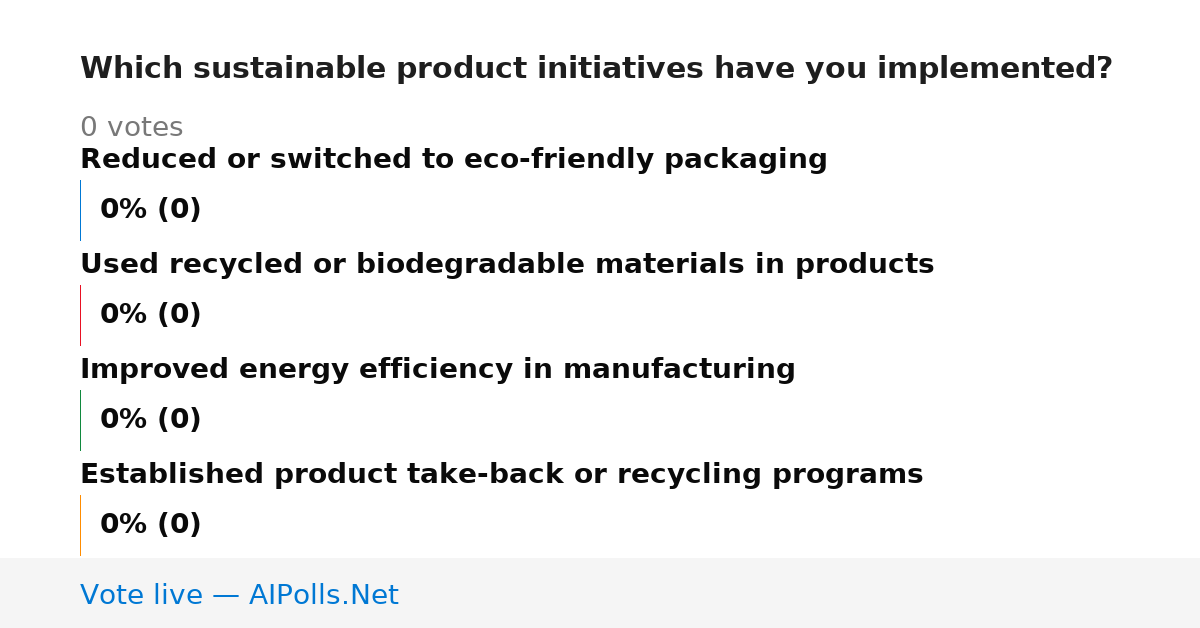 Which sustainable product initiatives have you implemented?

0 votes

Reduced or switched to eco-friendly packaging

0% (0)

Used recycled or biodegradable materials in products

0% (0)

Improved energy efficiency in manufacturing

0% (0)

Established product take-back or recycling programs

0% (0)

Vote live — AIPolls.Net